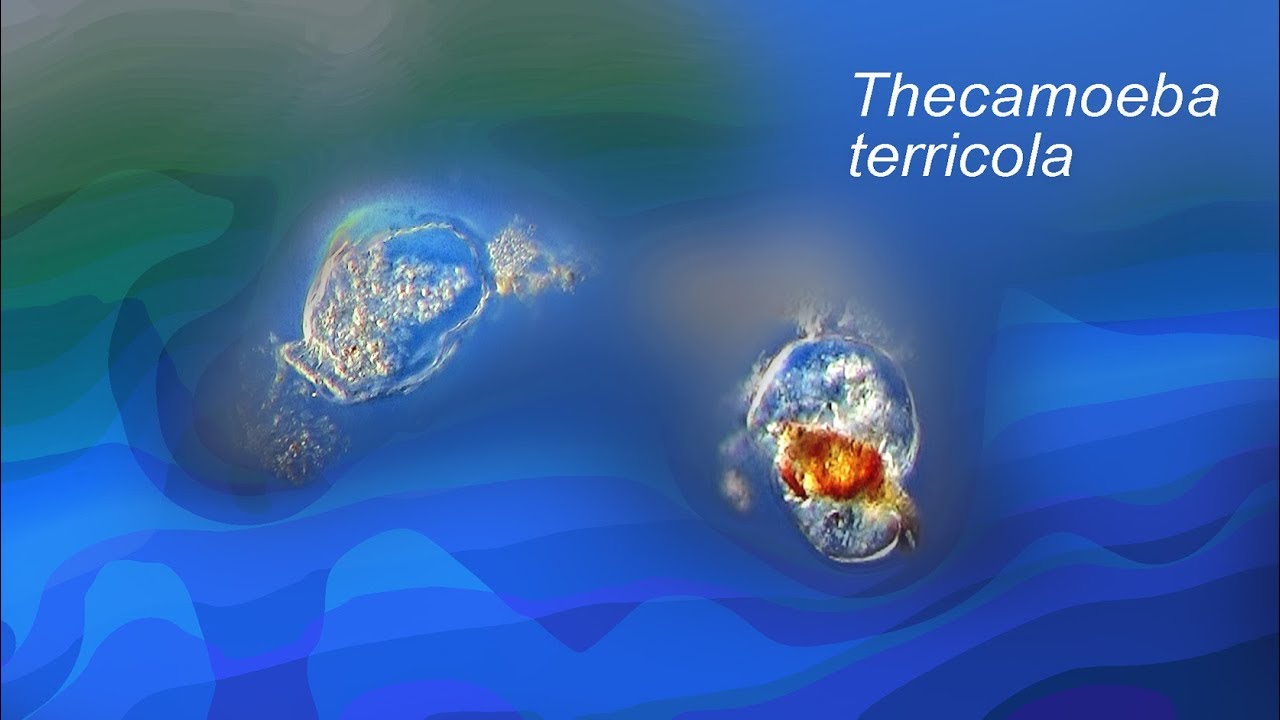 Thecamoeba terricola